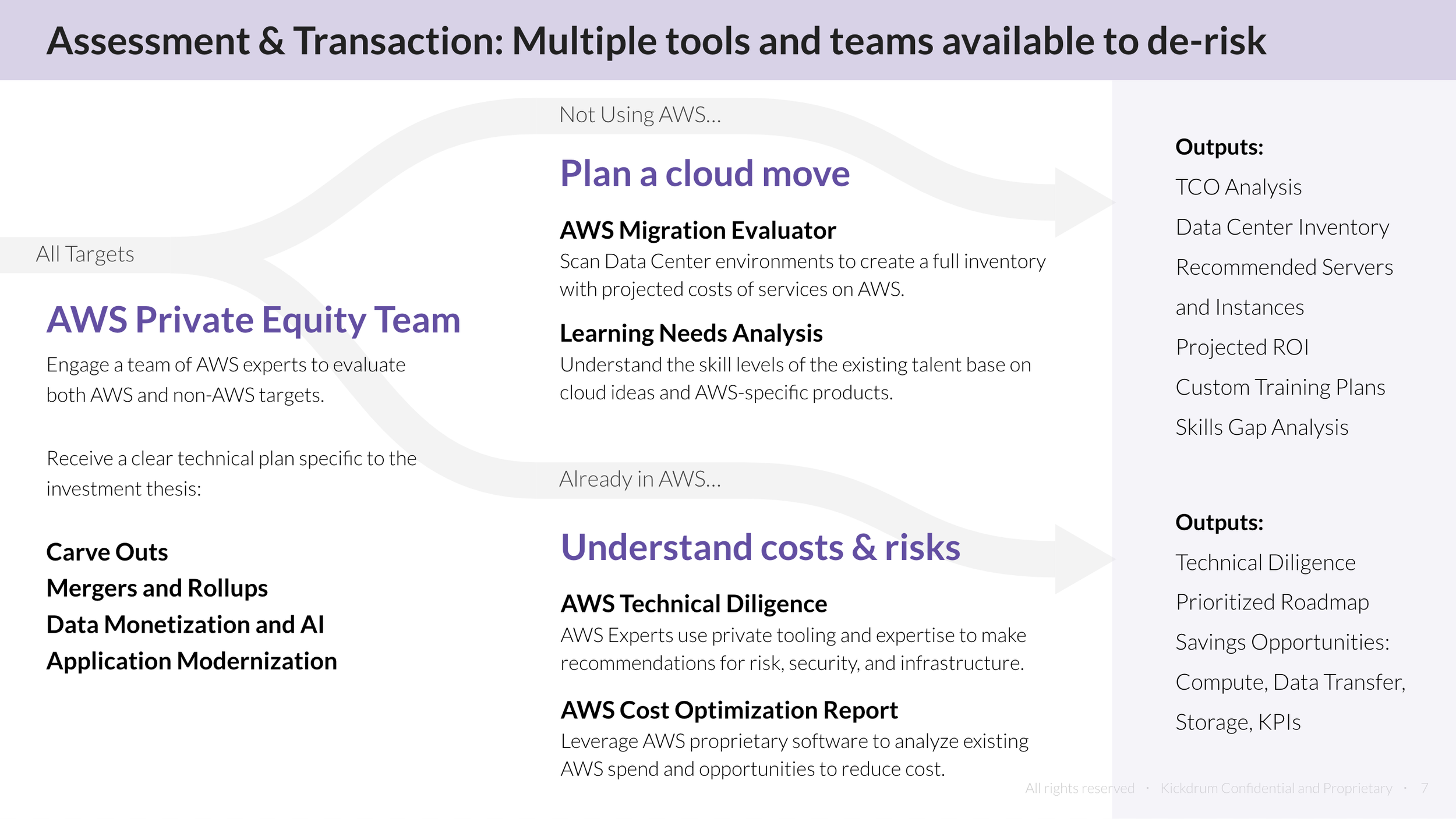 Assessment & Transaction: Multiple tools and teams available to de-risk

All Targets

AWS Private Equity Team

Engage a team of AWS experts to evaluate both AWS and non-AWS targets.

Receive a clear technical plan specific to the investment thesis:

Carve Outs
Mergers and Rollups
Data Monetization and AI
Application Modernization

Not Using AWS...

Plan a cloud move

AWS Migration Evaluator
Scan Data Center environments to create a full inventory with projected costs of services on AWS.

Learning Needs Analysis
Understand the skill levels of the existing talent base on cloud ideas and AWS-specific products.

Already in AWS...

Understand costs & risks

AWS Technical Diligence
AWS Experts use private tooling and expertise to make recommendations for risk, security, and infrastructure.

AWS Cost Optimization Report
Leverage AWS proprietary software to analyze existing AWS spend and opportunities to reduce cost.

Outputs:
TCO Analysis
Data Center Inventory
Recommended Servers and Instances
Projected ROI
Custom Training Plans
Skills Gap Analysis

Outputs:
Technical Diligence
Prioritized Roadmap
Savings Opportunities: Compute, Data Transfer, Storage, KPIs

All rights reserved · Kickdrum Confidential and Proprietary · 7